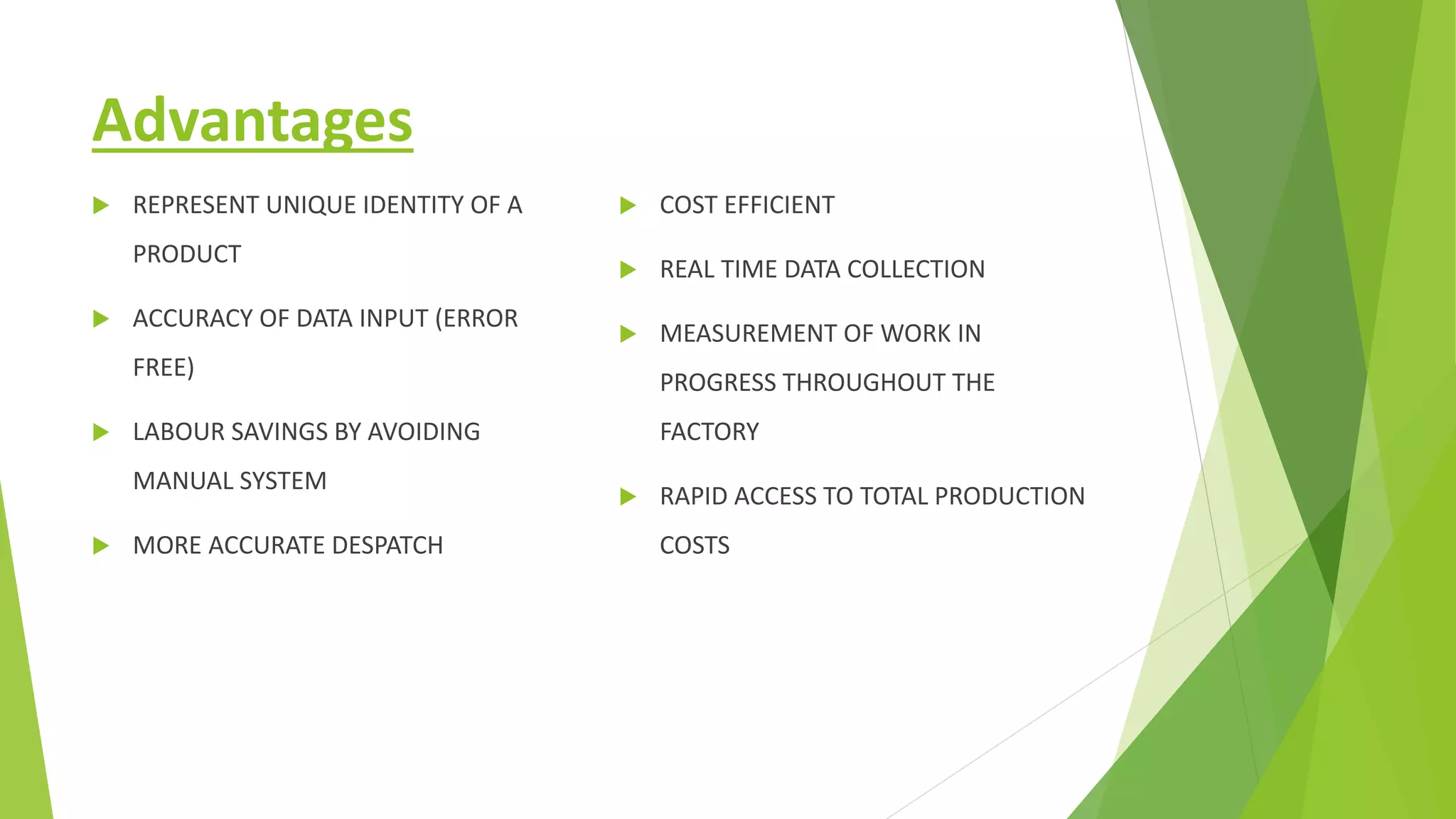 Advantages

REPRESENT UNIQUE IDENTITY OF A PRODUCT

ACCURACY OF DATA INPUT (ERROR FREE)

LABOUR SAVINGS BY AVOIDING MANUAL SYSTEM

MORE ACCURATE DESPATCH

COST EFFICIENT

REAL TIME DATA COLLECTION

MEASUREMENT OF WORK IN PROGRESS THROUGHOUT THE FACTORY

RAPID ACCESS TO TOTAL PRODUCTION COSTS